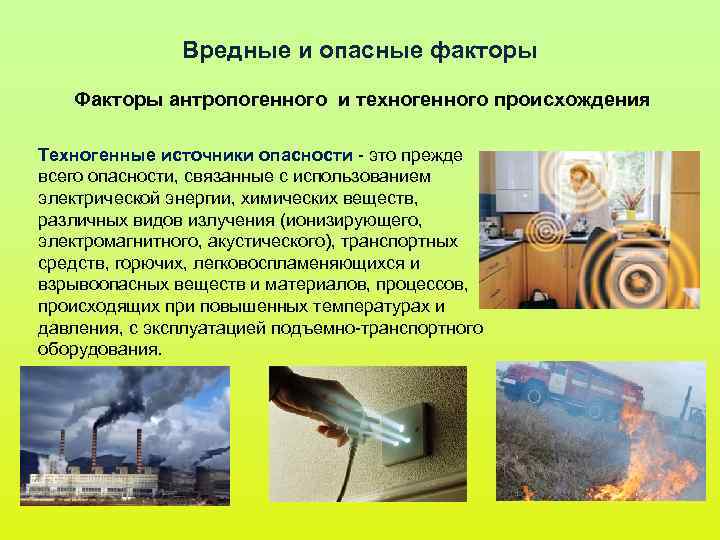 Вредные и опасные факторы

Факторы антропогенного и техногенного происхождения

Техногенные источники опасности - это прежде всего опасности, связанные с использованием электрической энергии, химических веществ, различных видов излучения (ионизирующего, электромагнитного, акустического), транспортных средств, горючих, легковоспламеняющихся и взрывоопасных веществ и материалов, процессов, происходящих при повышенных температурах и давления, с эксплуатацией подъемно-транспортного оборудования.